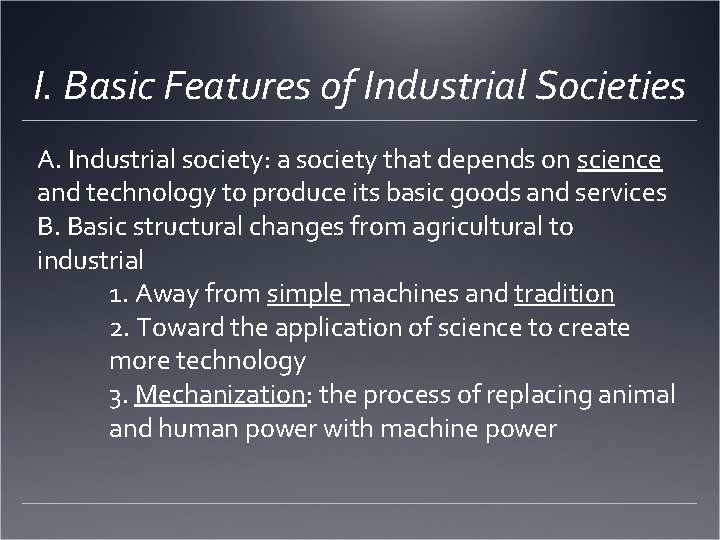 I. Basic Features of Industrial Societies

A. Industrial society: a society that depends on science and technology to produce its basic goods and services
B. Basic structural changes from agricultural to industrial

1. Away from simple machines and tradition
2. Toward the application of science to create more technology
3. Mechanization: the process of replacing animal and human power with machine power